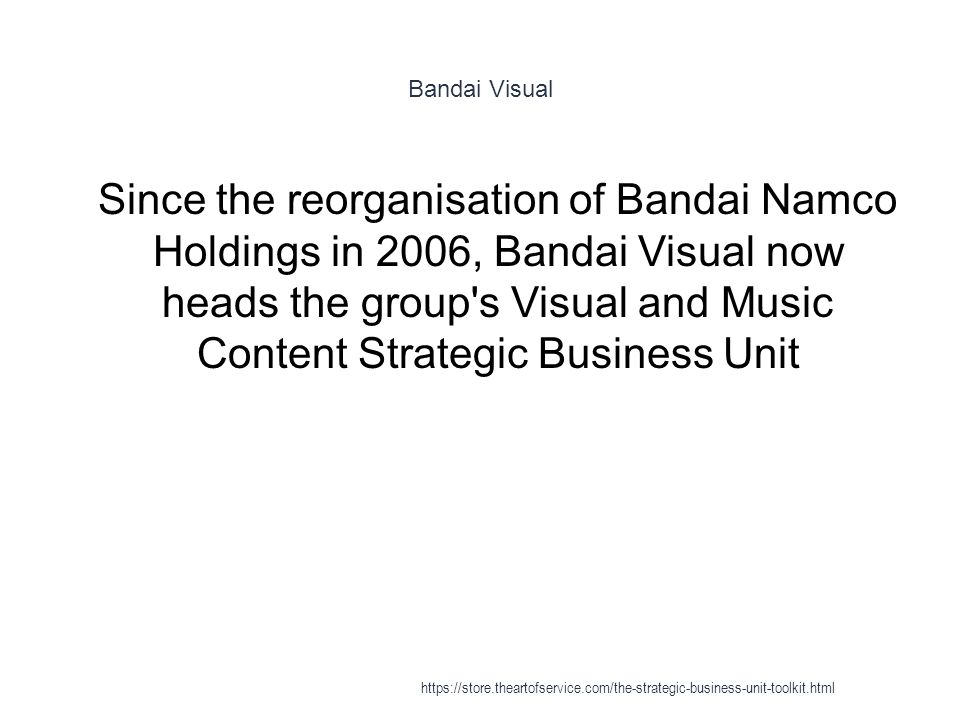 Bandai Visual

Since the reorganisation of Bandai Namco Holdings in 2006, Bandai Visual now heads the group's Visual and Music Content Strategic Business Unit

https://store.theartofservice.com/the-strategic-business-unit-toolkit.html